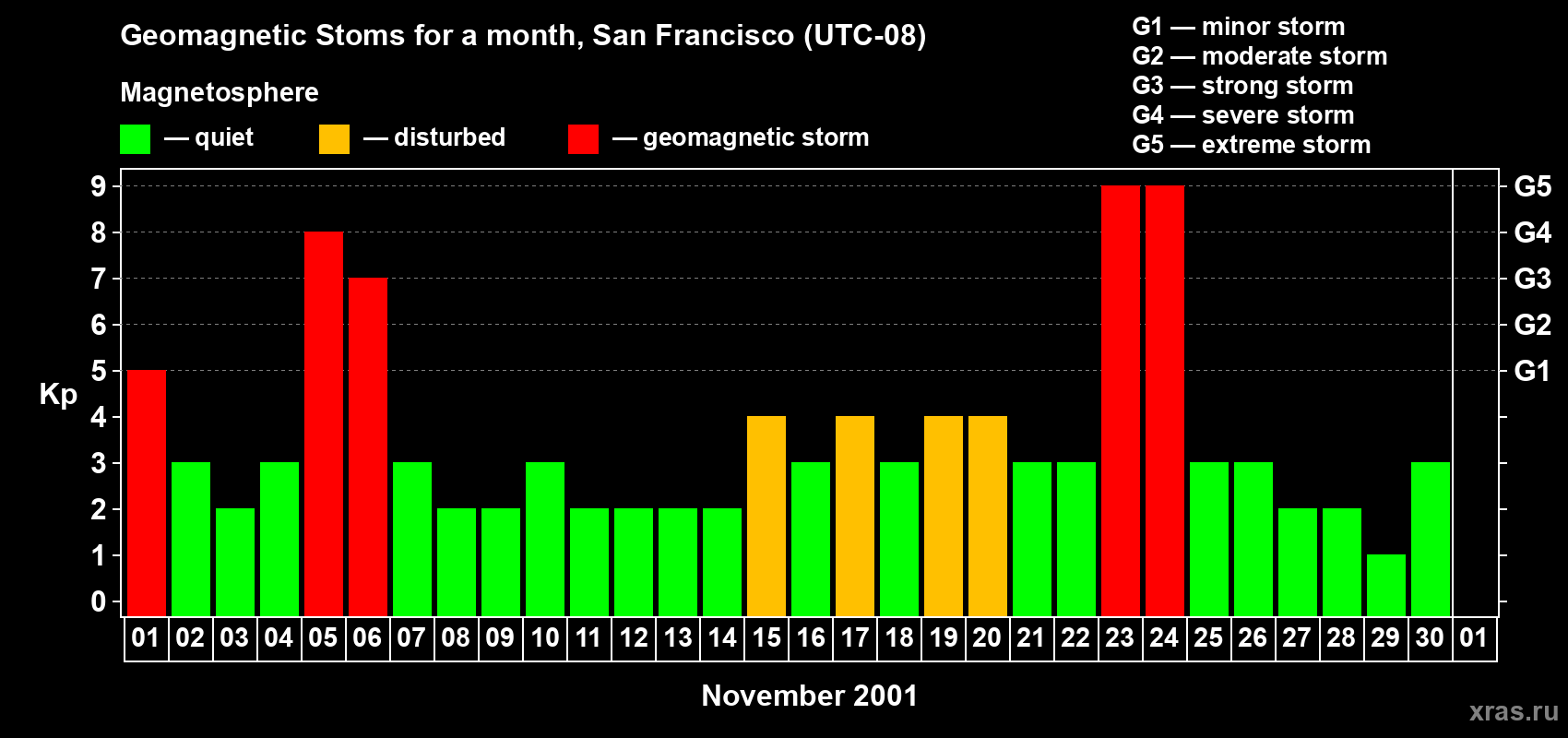 Geomagnetic Stoms for a month, San Francisco (UTC-08)

Magnetosphere

— quiet — disturbed — geomagnetic storm

G1 — minor storm
G2 — moderate storm
G3 — strong storm
G4 — severe storm
G5 — extreme storm

Kp

9
8
7
6
5
4
3
2
1
0

G5
G4
G3
G2
G1

01 02 03 04 05 06 07 08 09 10 11 12 13 14 15 16 17 18 19 20 21 22 23 24 25 26 27 28 29 30 01

November 2001

xras.ru